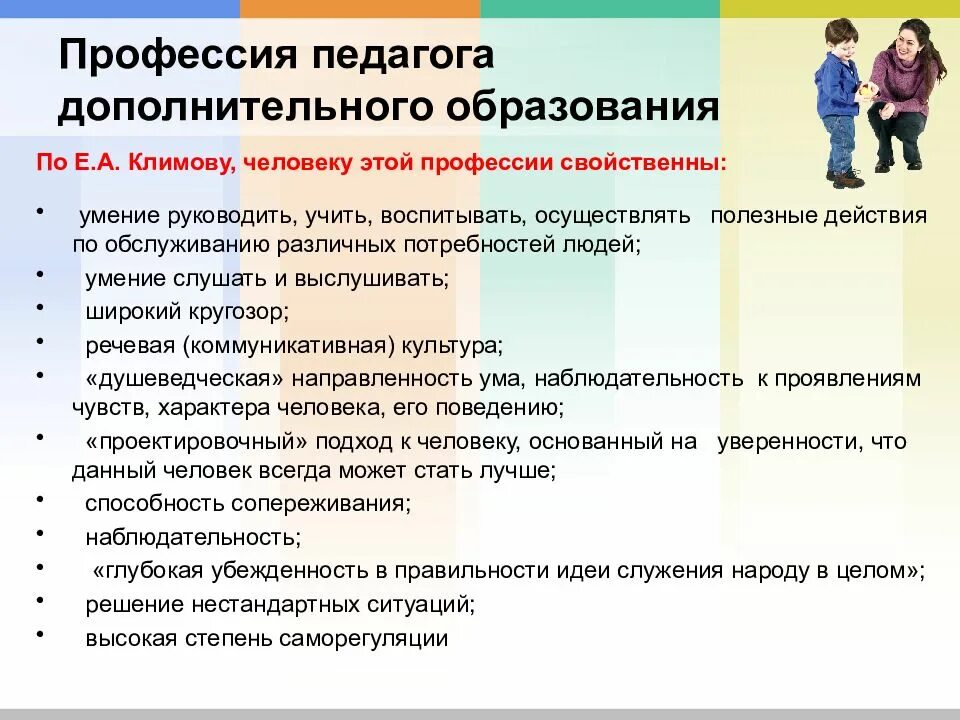 Профессия педагога дополнительного образования

По Е.А. Климову, человеку этой профессии свойственны:

• умение руководить, учить, воспитывать, осуществлять полезные действия по обслуживанию различных потребностей людей;
• умение слушать и выслушивать;
• широкий кругозор;
• речевая (коммуникативная) культура;
• «душеведческая» направленность ума, наблюдательность к проявлениям чувств, характера человека, его поведению;
• «проектировочный» подход к человеку, основанный на уверенности, что данный человек всегда может стать лучше;
• способность сопереживания;
• наблюдательность;
• «глубокая убежденность в правильности идеи служения народу в целом»;
• решение нестандартных ситуаций;
• высокая степень саморегуляции